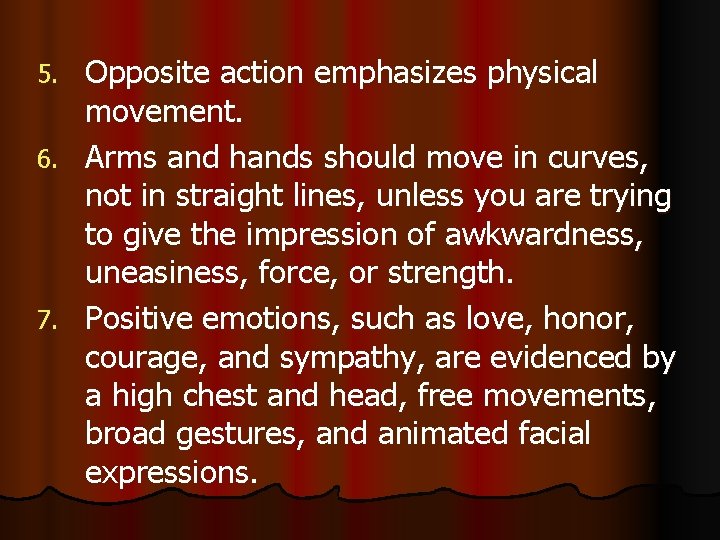 5. Opposite action emphasizes physical movement.

6. Arms and hands should move in curves, not in straight lines, unless you are trying to give the impression of awkwardness, uneasiness, force, or strength.

7. Positive emotions, such as love, honor, courage, and sympathy, are evidenced by a high chest and head, free movements, broad gestures, and animated facial expressions.